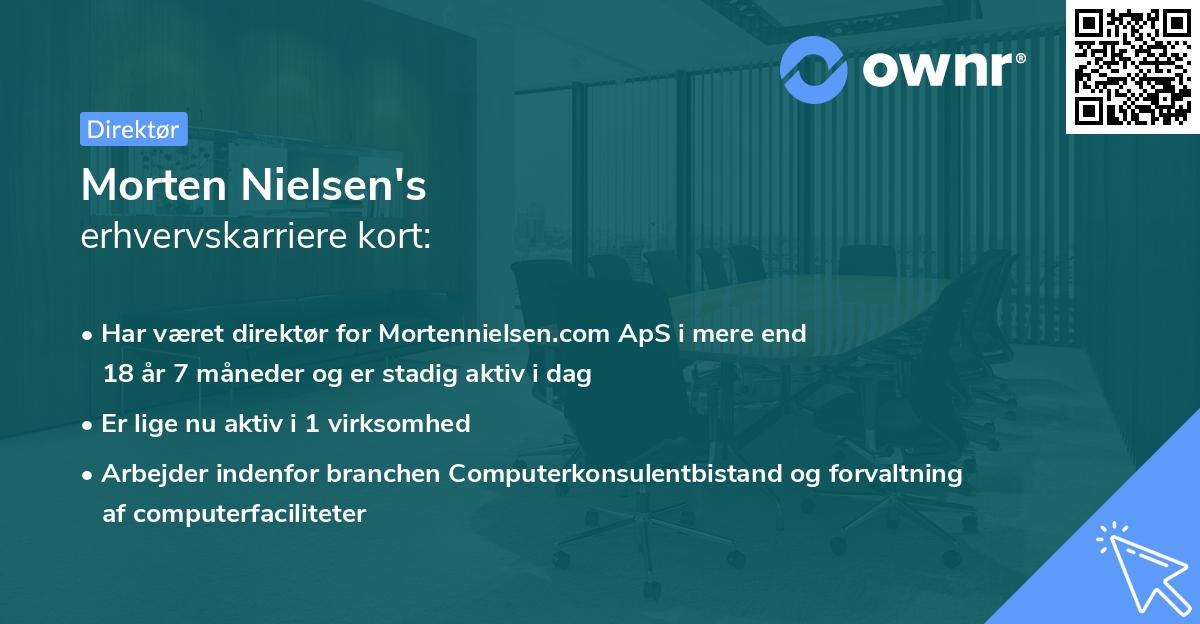 ownr®

Direktør

Morten Nielsen's
erhvervskarriere kort:

• Har været direktør for Mortennielsen.com ApS i mere end 18 år 7 måneder og er stadig aktiv i dag
• Er lige nu aktiv i 1 virksomhed
• Arbejder indenfor branchen Computerkonsulentbistand og forvaltning af computerfaciliteter